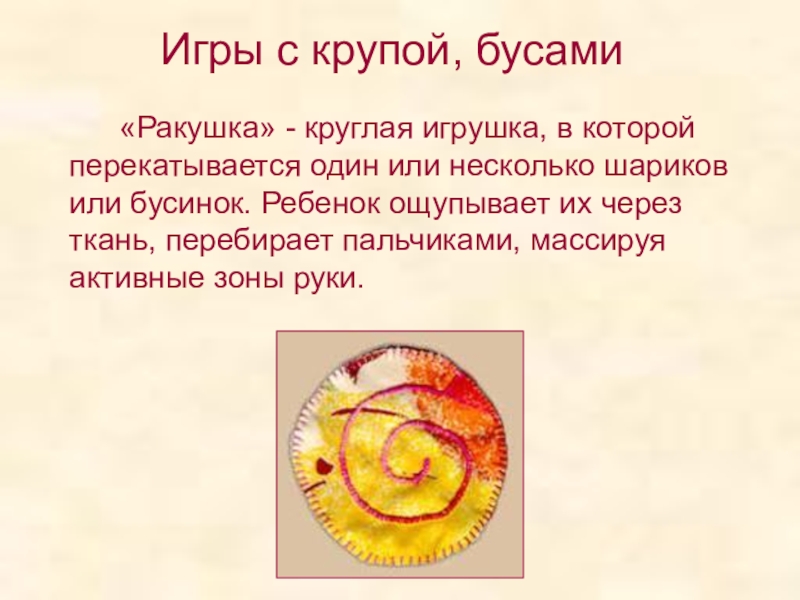 Игры с крупой, бусами

«Ракушка» - круглая игрушка, в которой перекатывается один или несколько шариков или бусинок. Ребенок ощупывает их через ткань, перебирает пальчиками, массируя активные зоны руки.